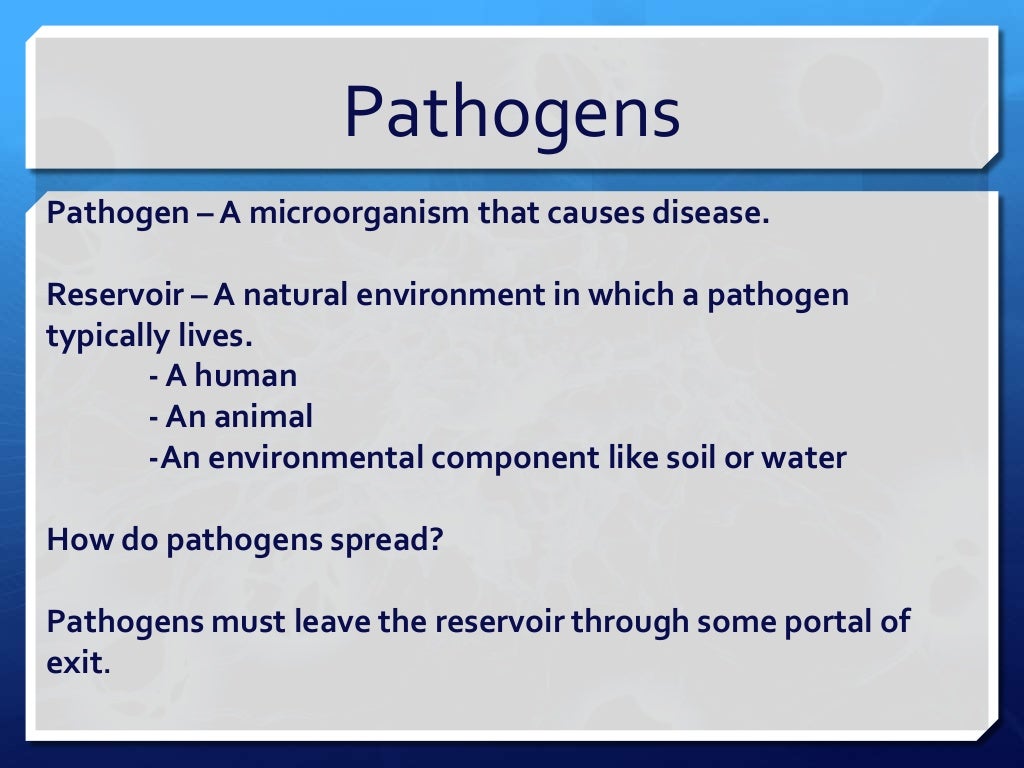 Pathogens

Pathogen – A microorganism that causes disease.

Reservoir – A natural environment in which a pathogen typically lives.
- A human
- An animal
-An environmental component like soil or water

How do pathogens spread?

Pathogens must leave the reservoir through some portal of exit.